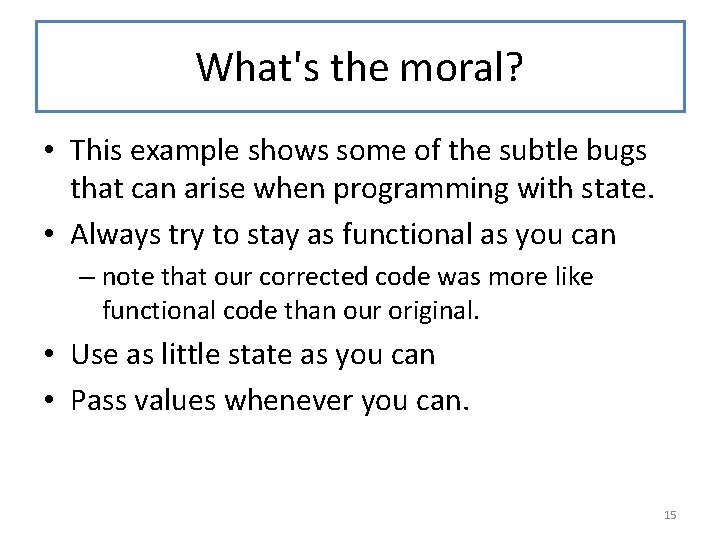 What's the moral?

• This example shows some of the subtle bugs that can arise when programming with state.
• Always try to stay as functional as you can
– note that our corrected code was more like functional code than our original.
• Use as little state as you can
• Pass values whenever you can.

15